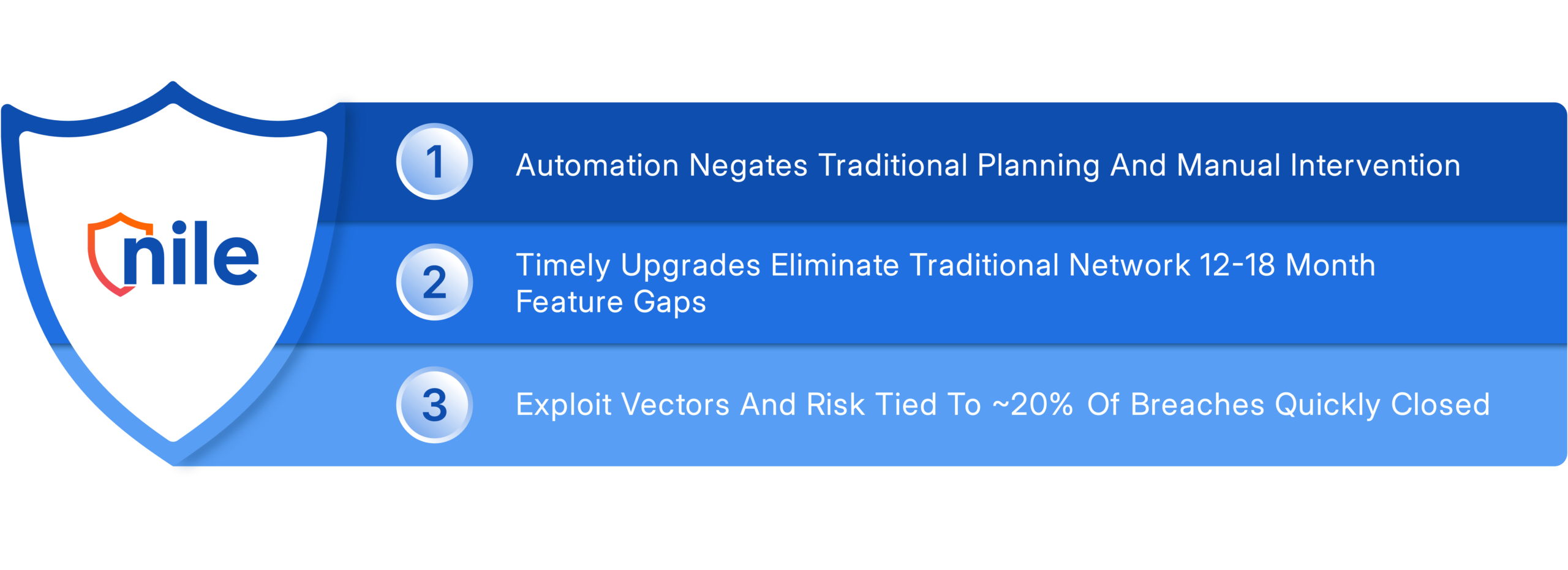 nile

1 Automation Negates Traditional Planning And Manual Intervention

2 Timely Upgrades Eliminate Traditional Network 12-18 Month Feature Gaps

3 Exploit Vectors And Risk Tied To ~20% Of Breaches Quickly Closed